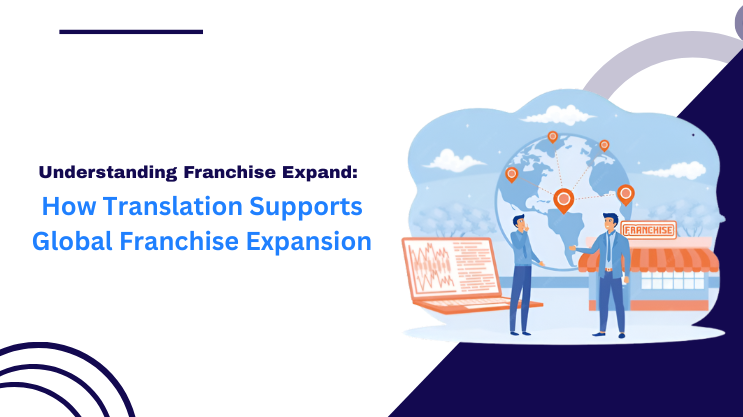 Understanding Franchise Expand:

How Translation Supports Global Franchise Expansion

FRANCHISE